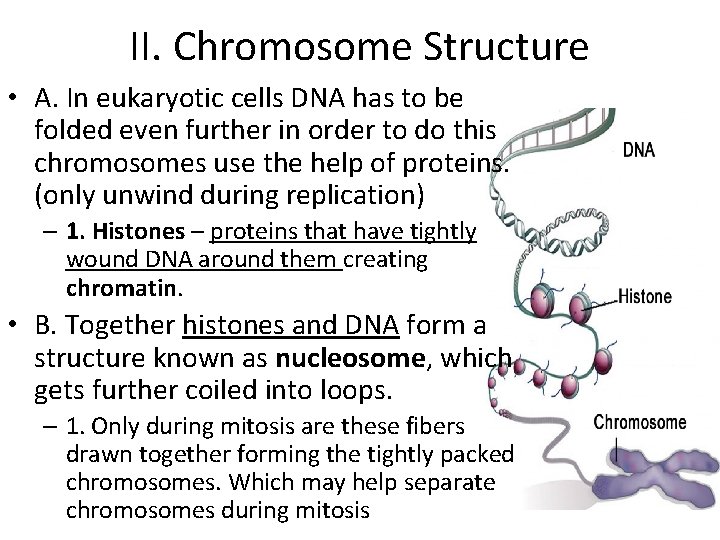 II. Chromosome Structure

• A. In eukaryotic cells DNA has to be folded even further in order to do this chromosomes use the help of proteins. (only unwind during replication)

– 1. Histones – proteins that have tightly wound DNA around them creating chromatin.

• B. Together histones and DNA form a structure known as nucleosome, which gets further coiled into loops.

– 1. Only during mitosis are these fibers drawn together forming the tightly packed chromosomes. Which may help separate chromosomes during mitosis

DNA

Histone

Chromosome